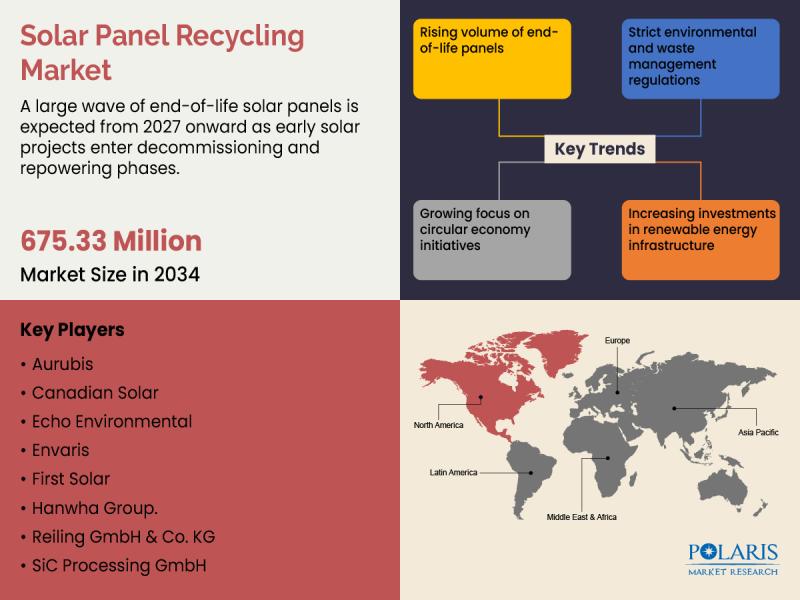 Solar Panel Recycling Market

A large wave of end-of-life solar panels is expected from 2027 onward as early solar projects enter decommissioning and repowering phases.

675.33 Million
Market Size in 2034

Rising volume of end-of-life panels

Strict environmental and waste management regulations

Key Trends

Growing focus on circular economy initiatives

Increasing investments in renewable energy infrastructure

Key Players
• Aurubis
• Canadian Solar
• Echo Environmental
• Envaris
• First Solar
• Hanwha Group.
• Reiling GmbH & Co. KG
• SiC Processing GmbH

Europe
North America
Asia Pacific
Latin America
Middle East & Africa

POLARIS
MARKET RESEARCH